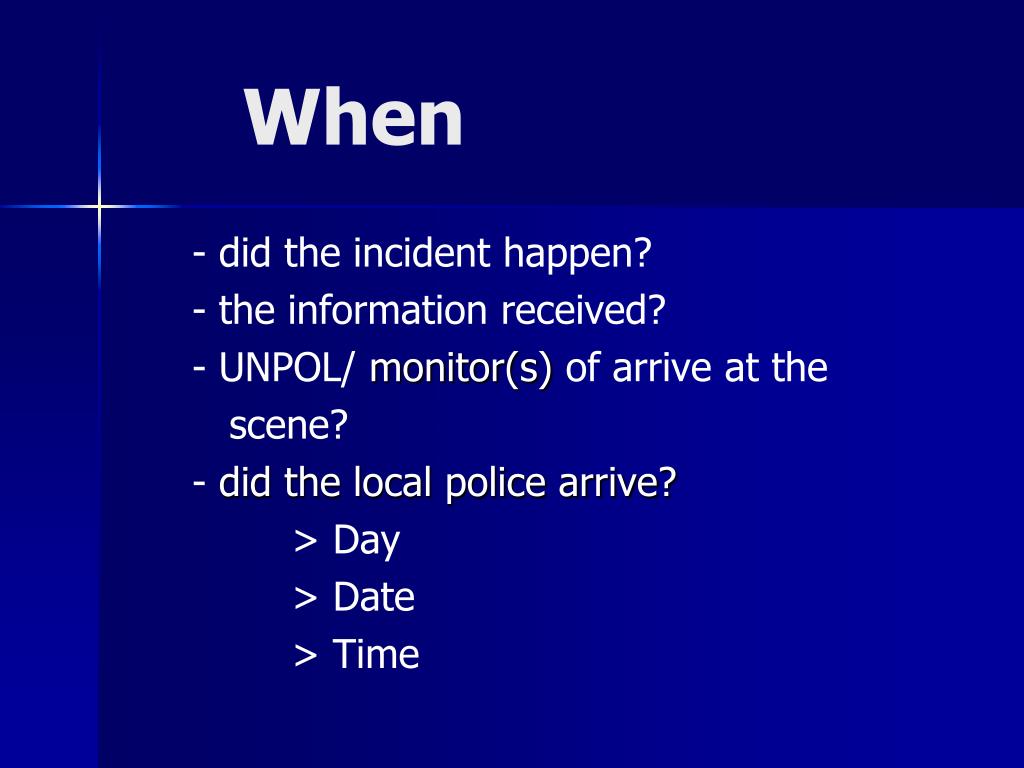 When

- did the incident happen?
- the information received?
- UNPOL/ monitor(s) of arrive at the scene?
- did the local police arrive?
> Day
> Date
> Time